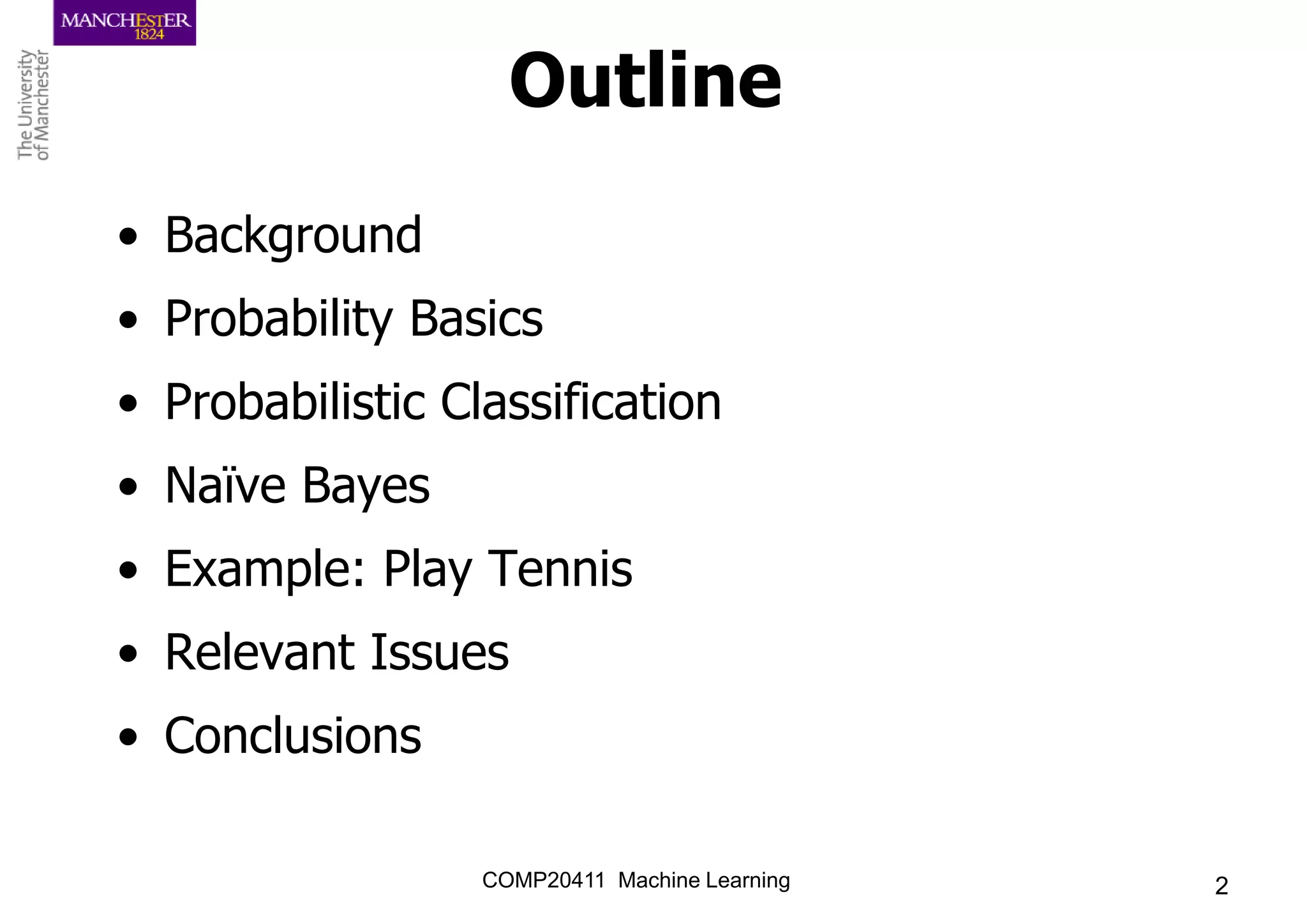 MANCHESTER
1824

The University
of Manchester

Outline

• Background
• Probability Basics
• Probabilistic Classification
• Naïve Bayes
• Example: Play Tennis
• Relevant Issues
• Conclusions

COMP20411 Machine Learning

2